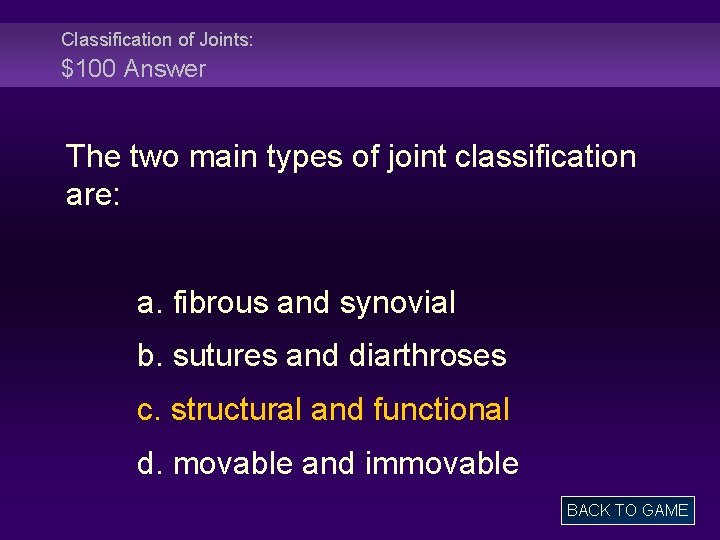 Classification of Joints:
\$100 Answer

The two main types of joint classification are:

a. fibrous and synovial

b. sutures and diarthroses

c. structural and functional

d. movable and immovable

BACK TO GAME